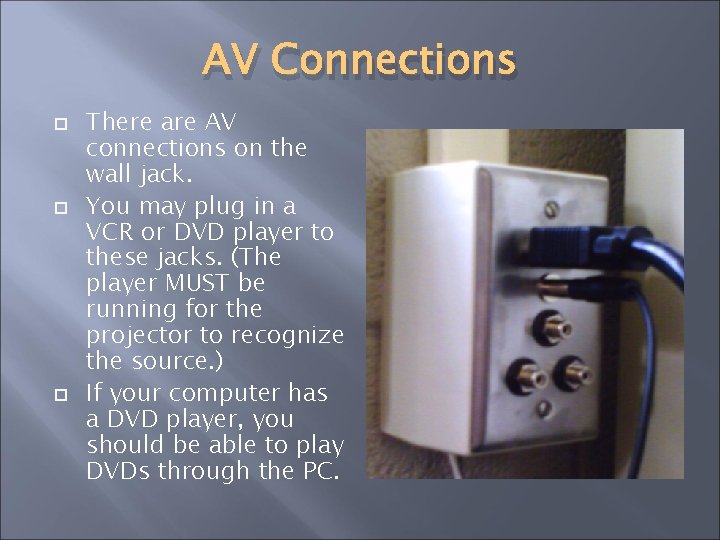 AV Connections

There are AV connections on the wall jack.

You may plug in a VCR or DVD player to these jacks. (The player MUST be running for the projector to recognize the source.)

If your computer has a DVD player, you should be able to play DVDs through the PC.